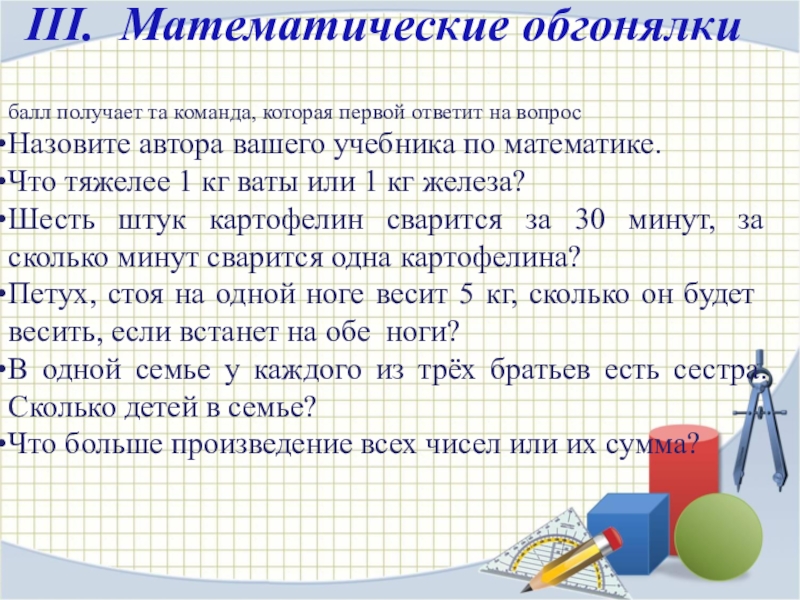 III. Математические обгонялки

балл получает та команда, которая первой ответит на вопрос

•Назовите автора вашего учебника по математике.

•Что тяжелее 1 кг ваты или 1 кг железа?

•Шесть штук картофелин сварится за 30 минут, за сколько минут сварится одна картофелина?

•Петух, стоя на одной ноге весит 5 кг, сколько он будет весить, если встанет на обе ноги?

•В одной семье у каждого из трёх братьев есть сестра. Сколько детей в семье?

•Что больше произведение всех чисел или их сумма?